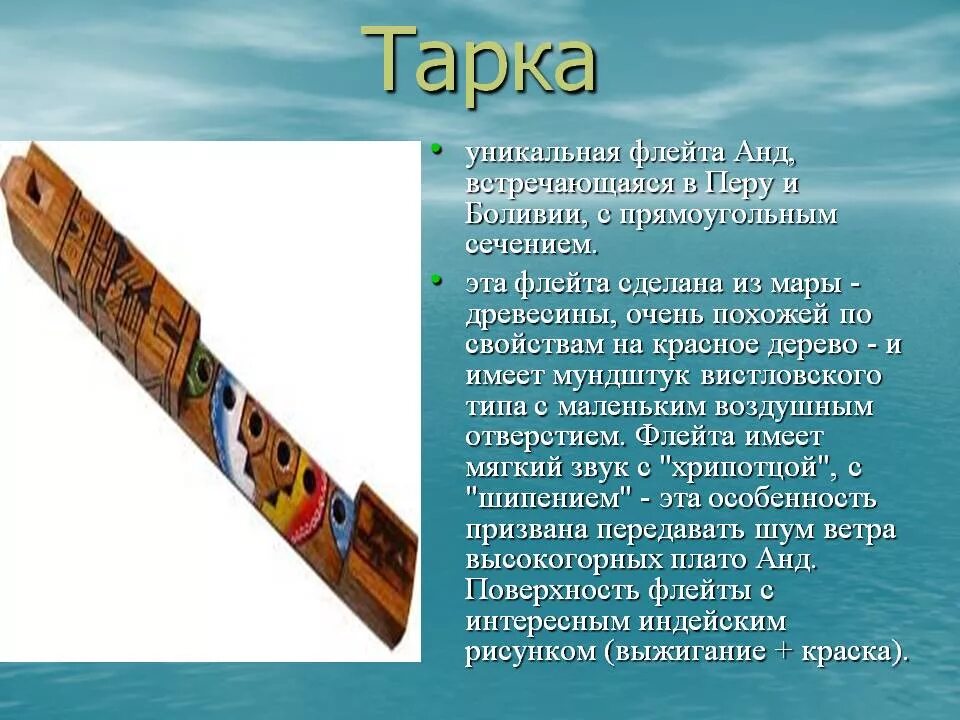 Тарка

• уникальная флейта Анд, встречающаяся в Перу и Боливии, с прямоугольным сечением.

• эта флейта сделана из мары - древесины, очень похожей по свойствам на красное дерево - и имеет мундштук вистловского типа с маленьким воздушным отверстием. Флейта имеет мягкий звук с "хрипотцой", с "шипением" - эта особенность призвана передавать шум ветра высокогорных плато Анд. Поверхность флейты с интересным индейским рисунком (выжигание + краска).